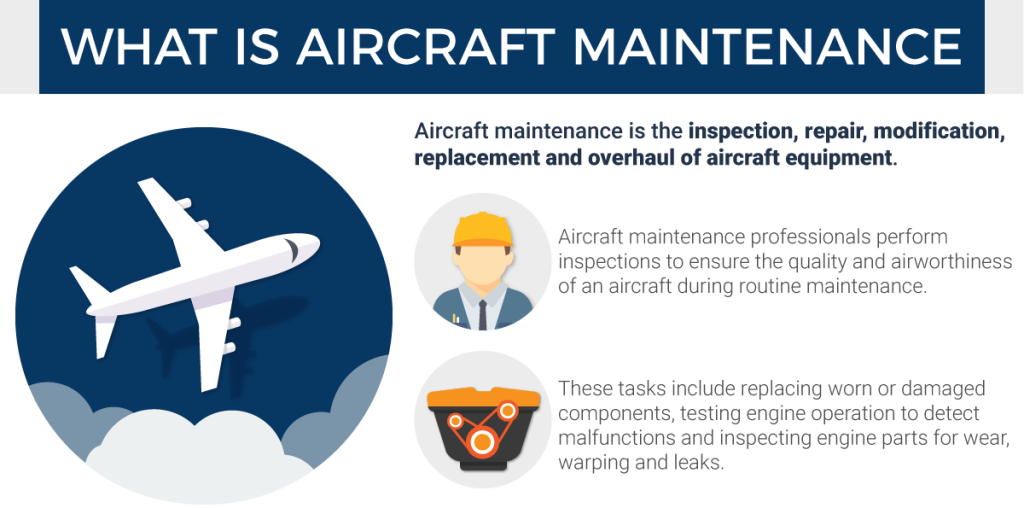 WHAT IS AIRCRAFT MAINTENANCE

Aircraft maintenance is the inspection, repair, modification, replacement and overhaul of aircraft equipment.

Aircraft maintenance professionals perform inspections to ensure the quality and airworthiness of an aircraft during routine maintenance.

These tasks include replacing worn or damaged components, testing engine operation to detect malfunctions and inspecting engine parts for wear, warping and leaks.